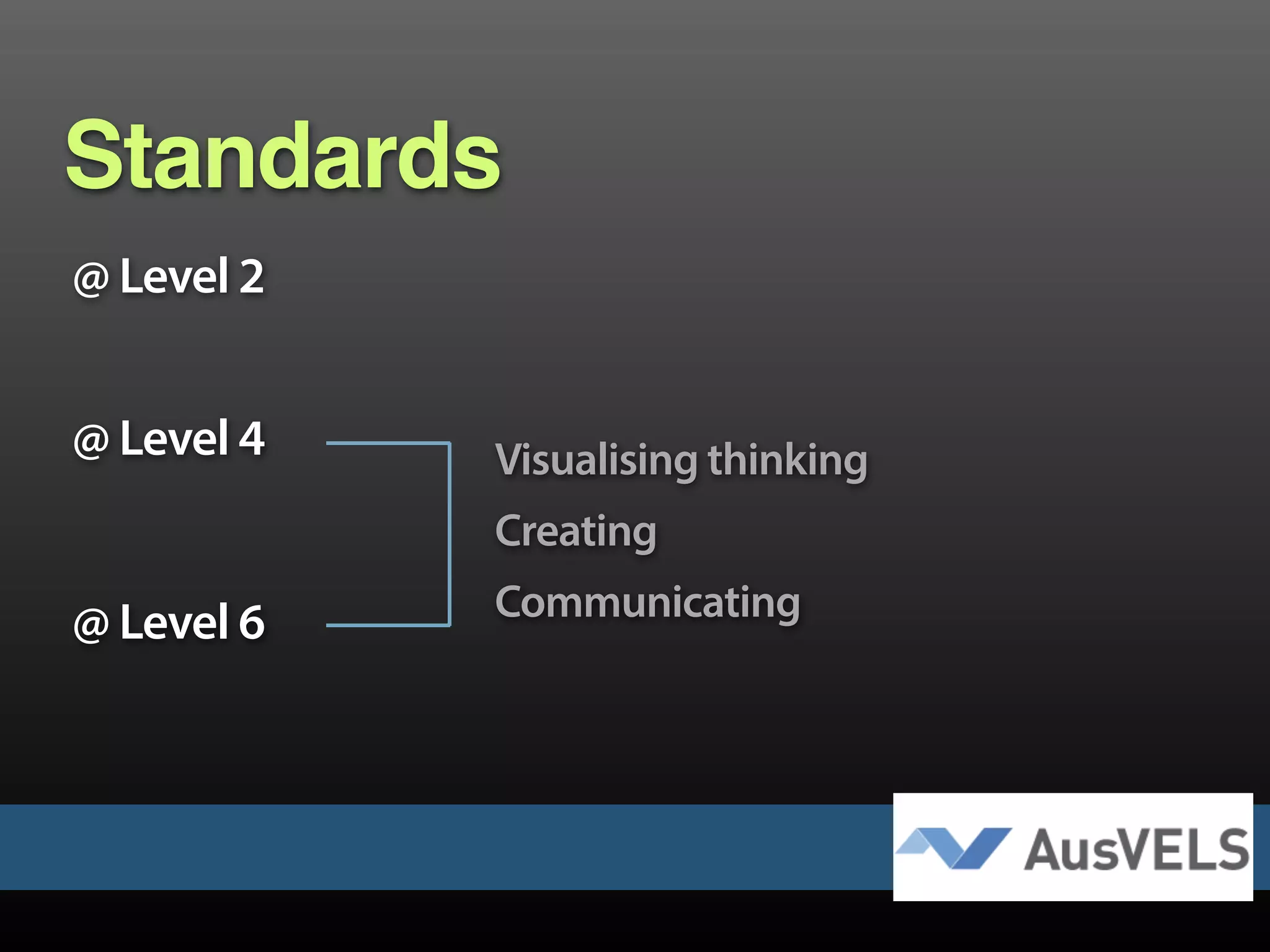 Standards

@ Level 2

@ Level 4

@ Level 6

Visualising thinking

Creating

Communicating

AusVELS